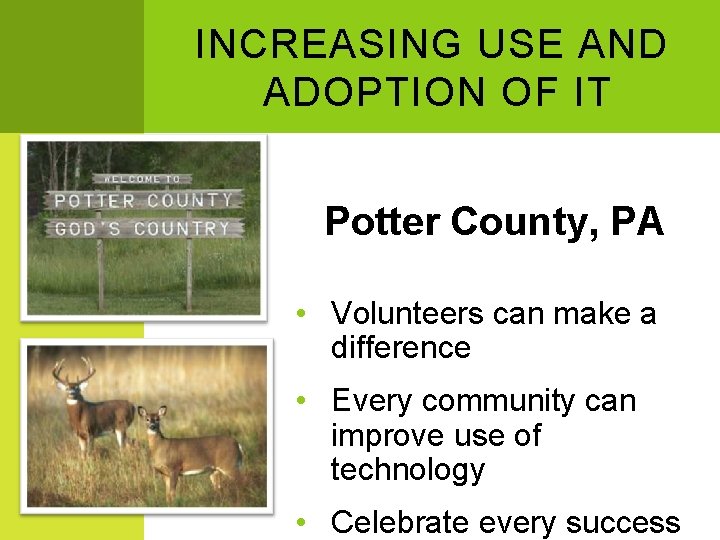 INCREASING USE AND ADOPTION OF IT

WELCOME TO
POTTER COUNTY
GOD'S COUNTRY

Potter County, PA

• Volunteers can make a difference
• Every community can improve use of technology
• Celebrate every success